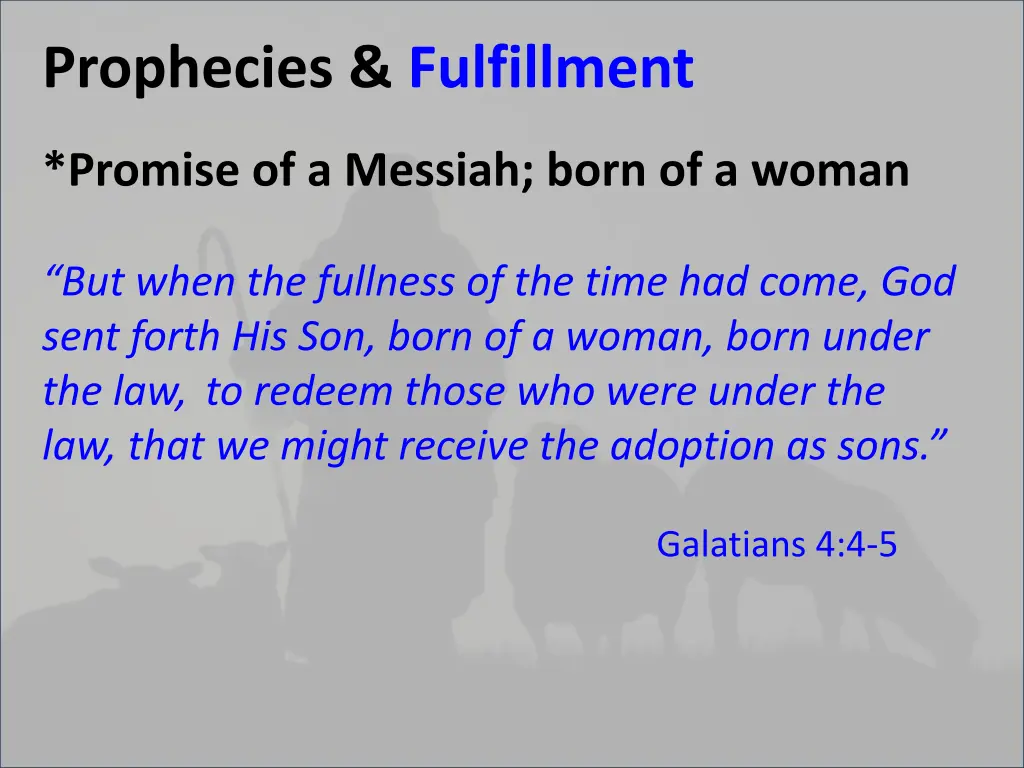 Prophecies & Fulfillment

*Promise of a Messiah; born of a woman

“But when the fullness of the time had come, God sent forth His Son, born of a woman, born under the law, to redeem those who were under the law, that we might receive the adoption as sons.”

Galatians 4:4-5